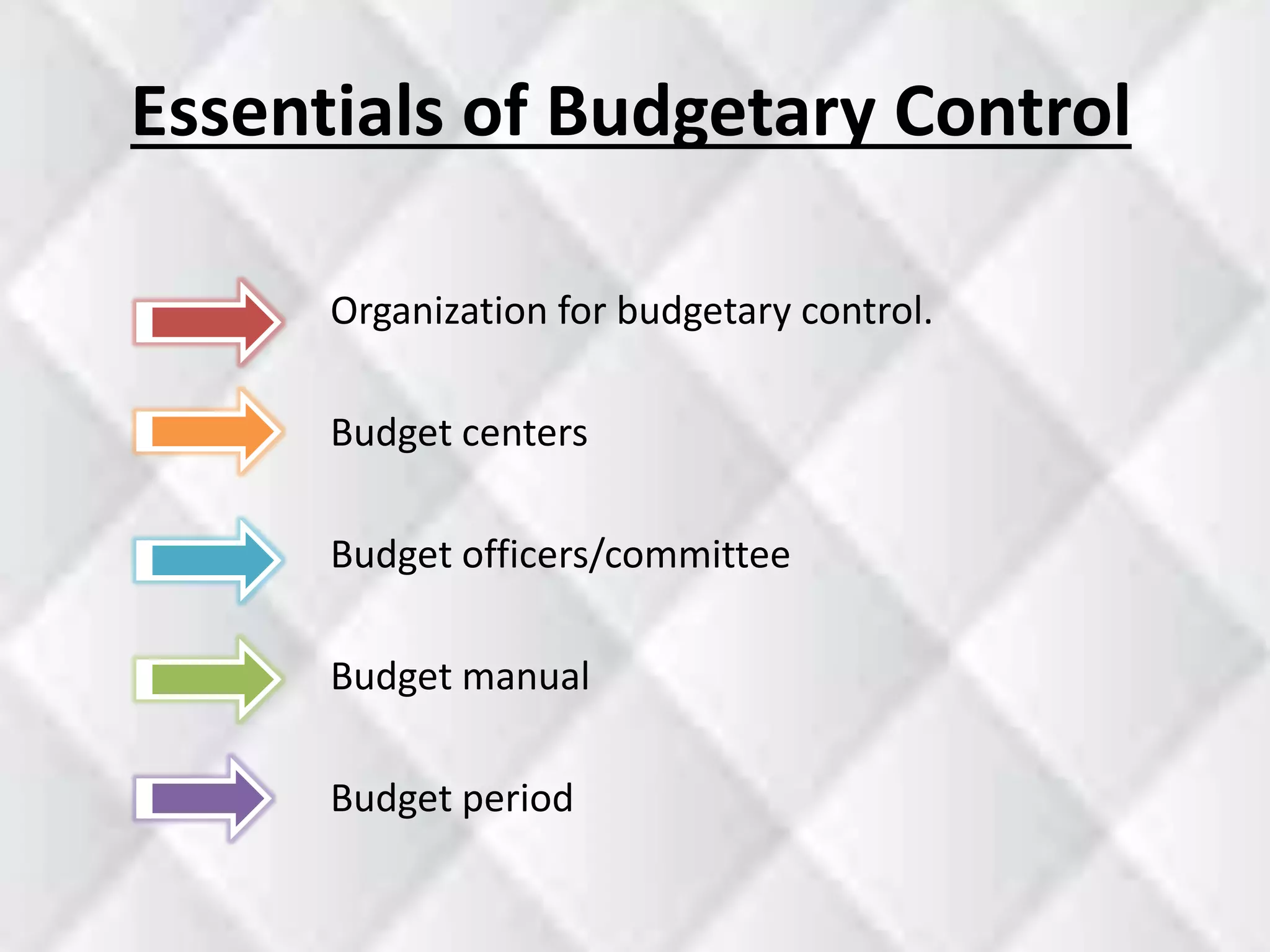 Essentials of Budgetary Control

Organization for budgetary control.

Budget centers

Budget officers/committee

Budget manual

Budget period